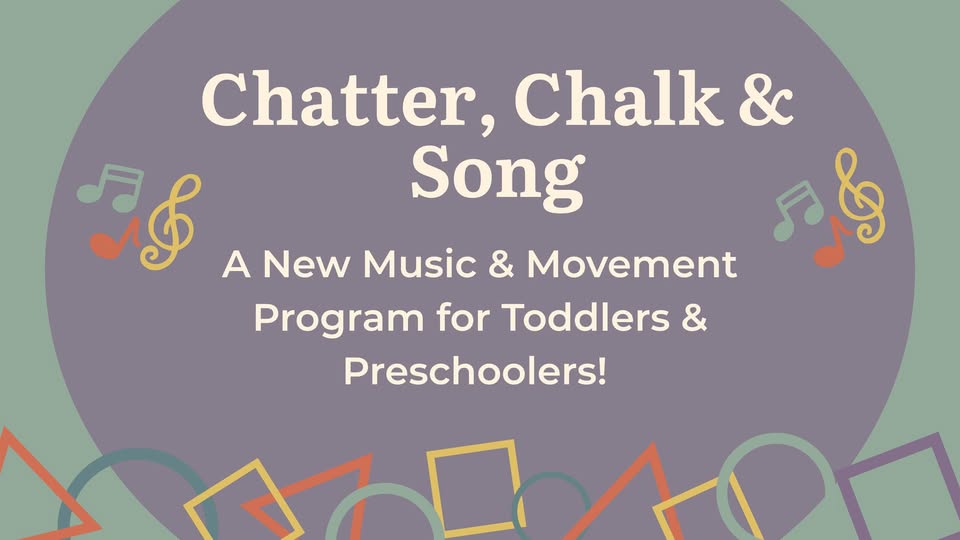 Chatter, Chalk & Song

A New Music & Movement Program for Toddlers & Preschoolers!